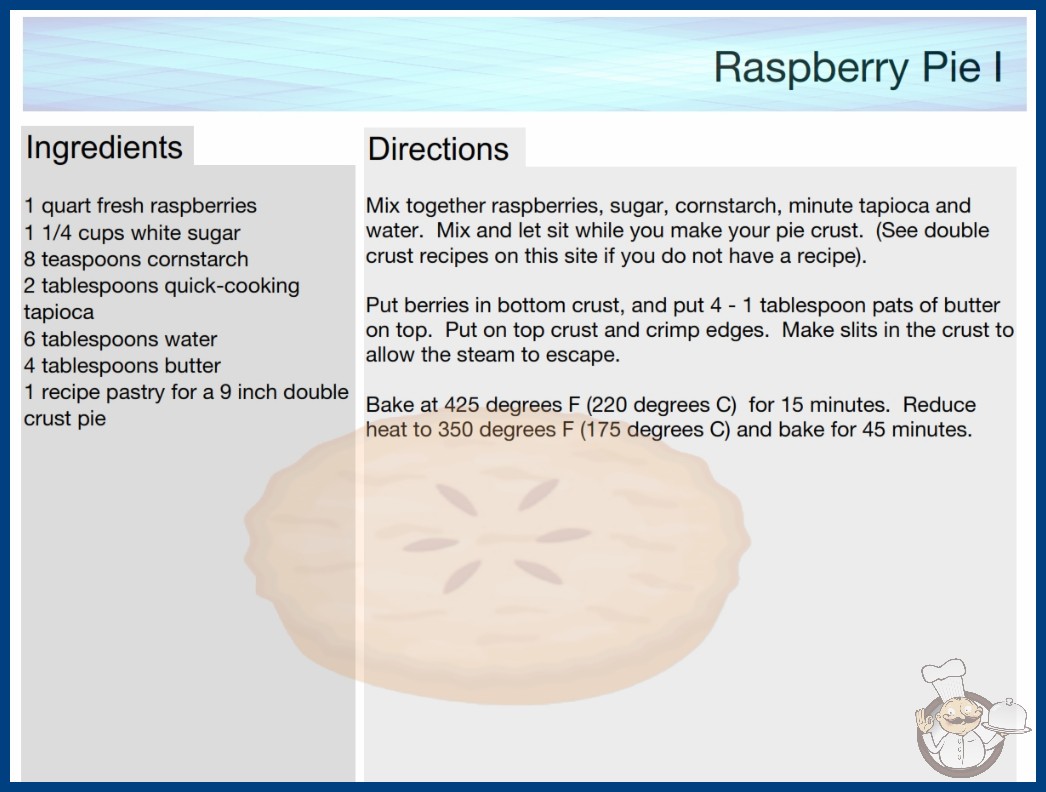 Raspberry Pie I

Ingredients

1 quart fresh raspberries
1 1/4 cups white sugar
8 teaspoons cornstarch
2 tablespoons quick-cooking tapioca
6 tablespoons water
4 tablespoons butter
1 recipe pastry for a 9 inch double crust pie

Directions

Mix together raspberries, sugar, cornstarch, minute tapioca and water. Mix and let sit while you make your pie crust. (See double crust recipes on this site if you do not have a recipe).

Put berries in bottom crust, and put 4 - 1 tablespoon pats of butter on top. Put on top crust and crimp edges. Make slits in the crust to allow the steam to escape.

Bake at 425 degrees F (220 degrees C) for 15 minutes. Reduce heat to 350 degrees F (175 degrees C) and bake for 45 minutes.